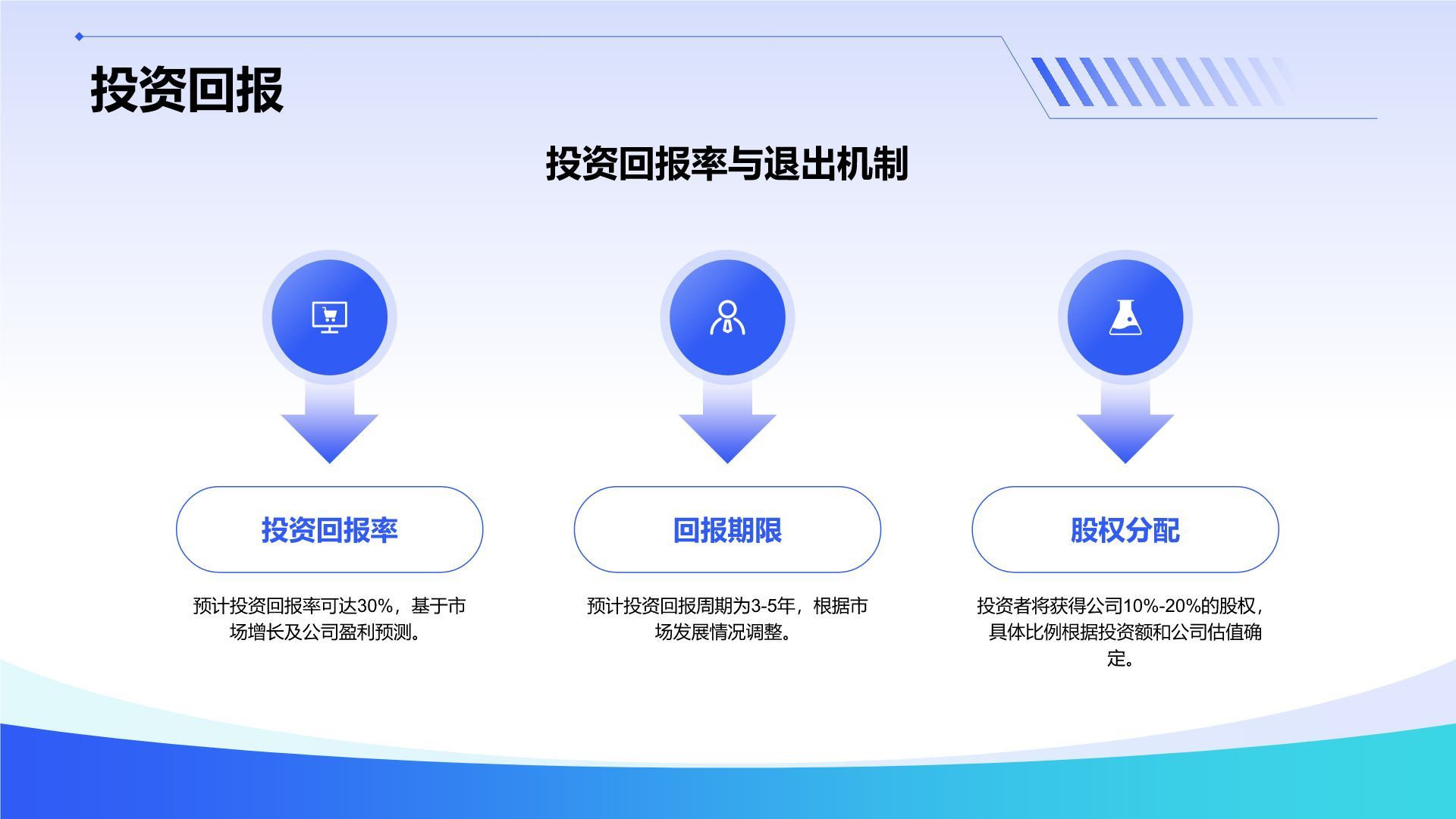 投资回报

投资回报率与退出机制

投资回报率

预计投资回报率可达30%，基于市场增长及公司盈利预测。

回报期限

预计投资回报周期为3-5年，根据市场发展情况调整。

股权分配

投资者将获得公司10%-20%的股权，具体比例根据投资额和公司估值确定。